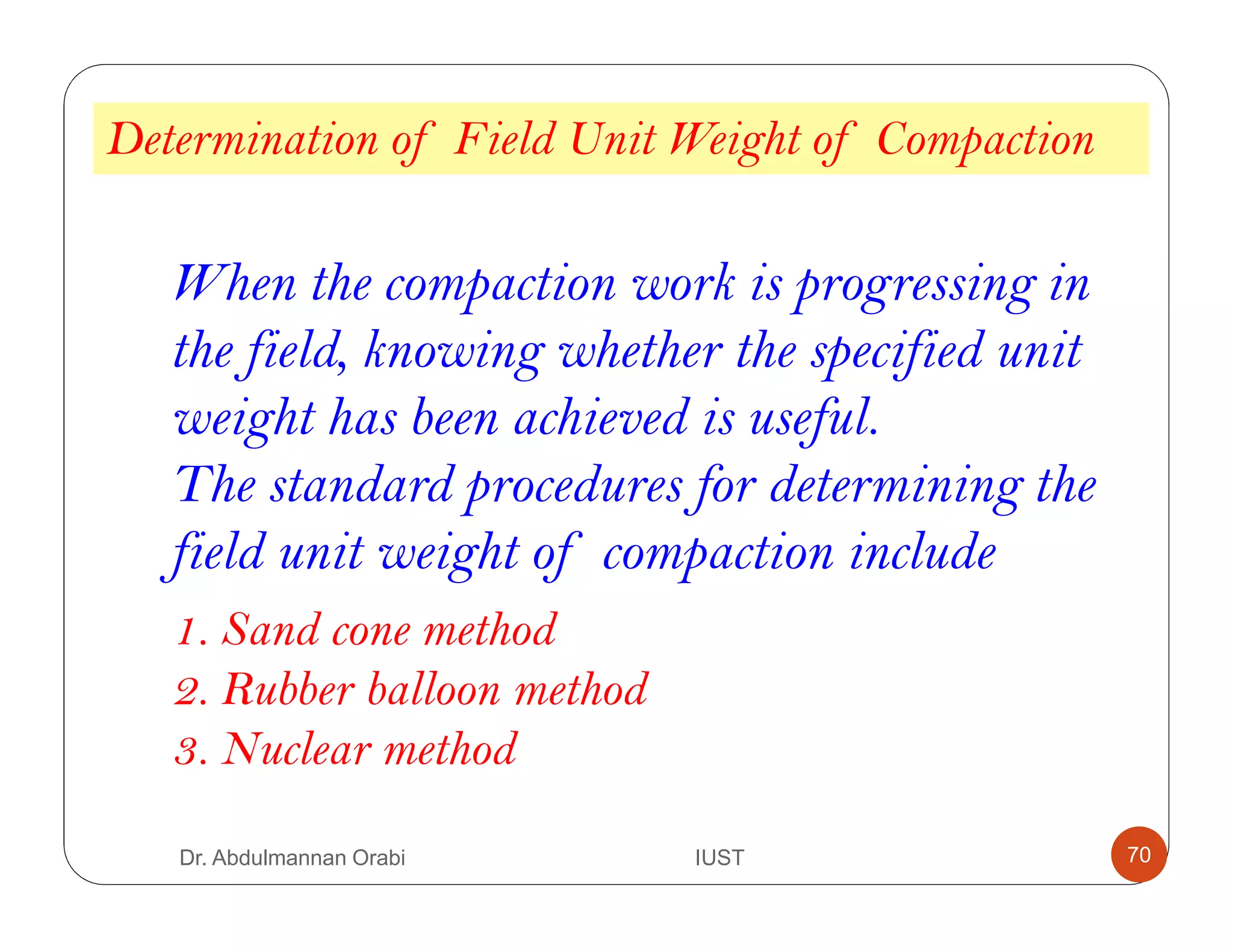 Determination of Field Unit Weight of Compaction

When the compaction work is progressing in the field, knowing whether the specified unit weight has been achieved is useful.
The standard procedures for determining the field unit weight of compaction include

1. Sand cone method
2. Rubber balloon method
3. Nuclear method

Dr. Abdulmannan Orabi

IUST

70